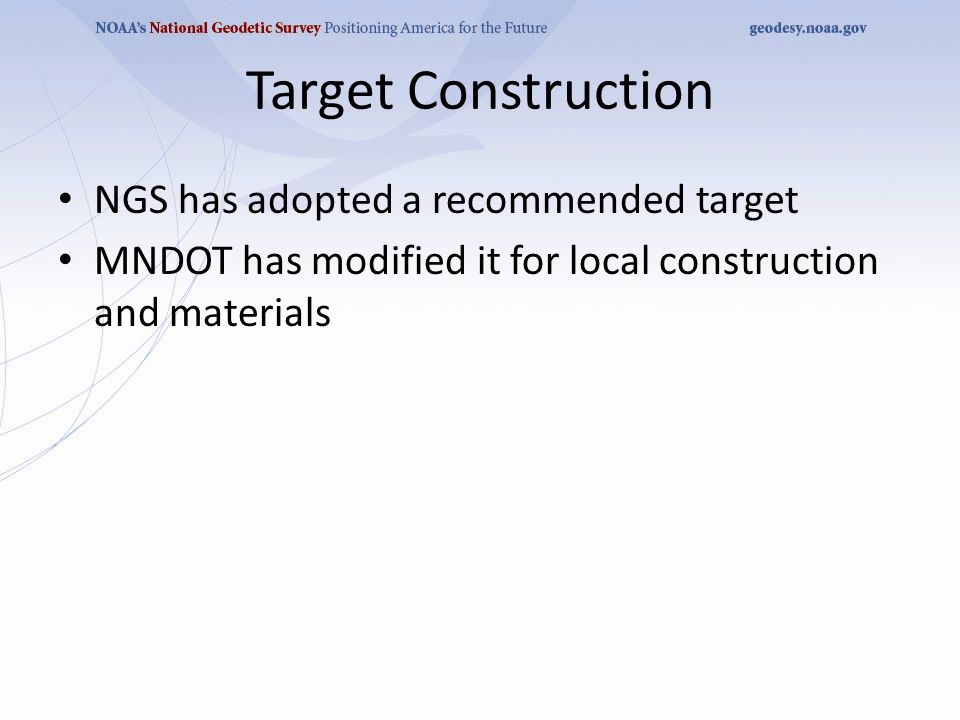 NOAA's National Geodetic Survey Positioning America for the Future geodesy.noaa.gov

Target Construction

• NGS has adopted a recommended target
• MNDOT has modified it for local construction and materials